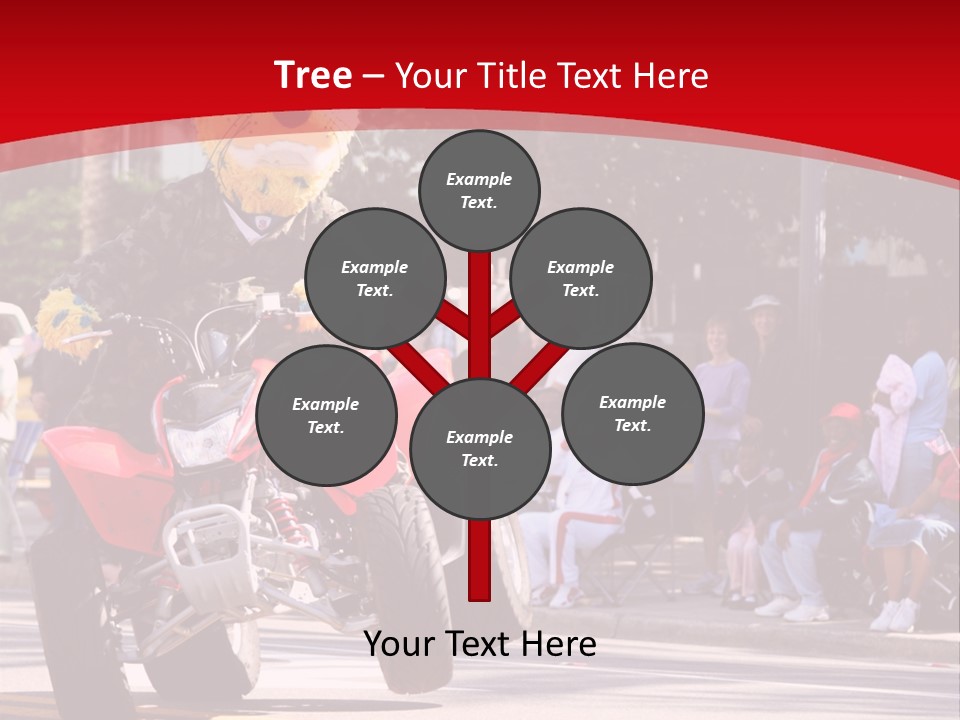 Tree – Your Title Text Here

Example Text.

Example Text.

Example Text.

Example Text.

Example Text.

Example Text.

Your Text Here